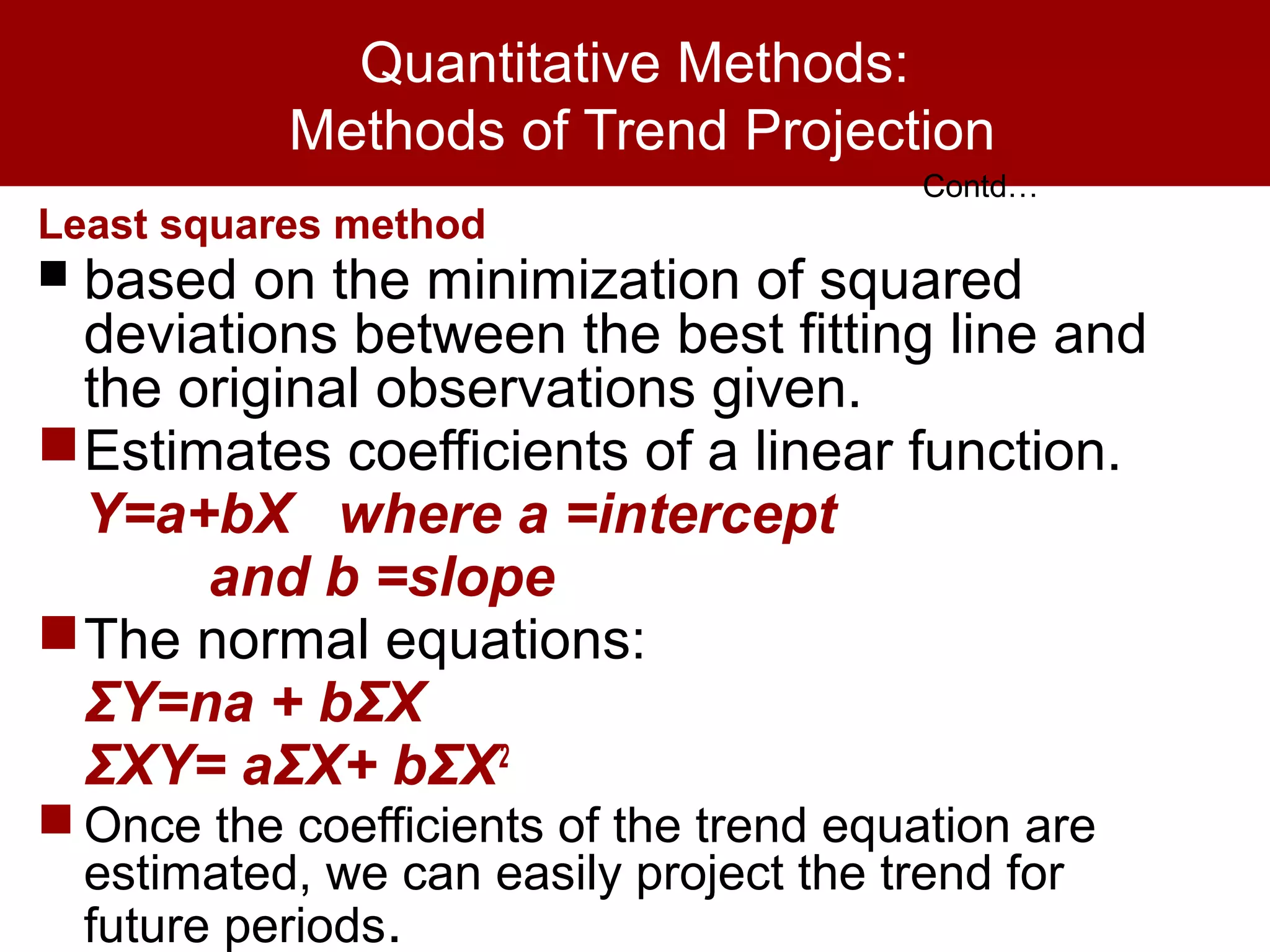 Quantitative Methods:
Methods of Trend Projection

Contd…

Least squares method

■ based on the minimization of squared deviations between the best fitting line and the original observations given.

■ Estimates coefficients of a linear function.

$Y=a+bX$ where a =intercept

and b =slope

■ The normal equations:

$\Sigma Y=na + b\Sigma X$

$\Sigma XY= a\Sigma X+ b\Sigma X^2$

■ Once the coefficients of the trend equation are estimated, we can easily project the trend for future periods.